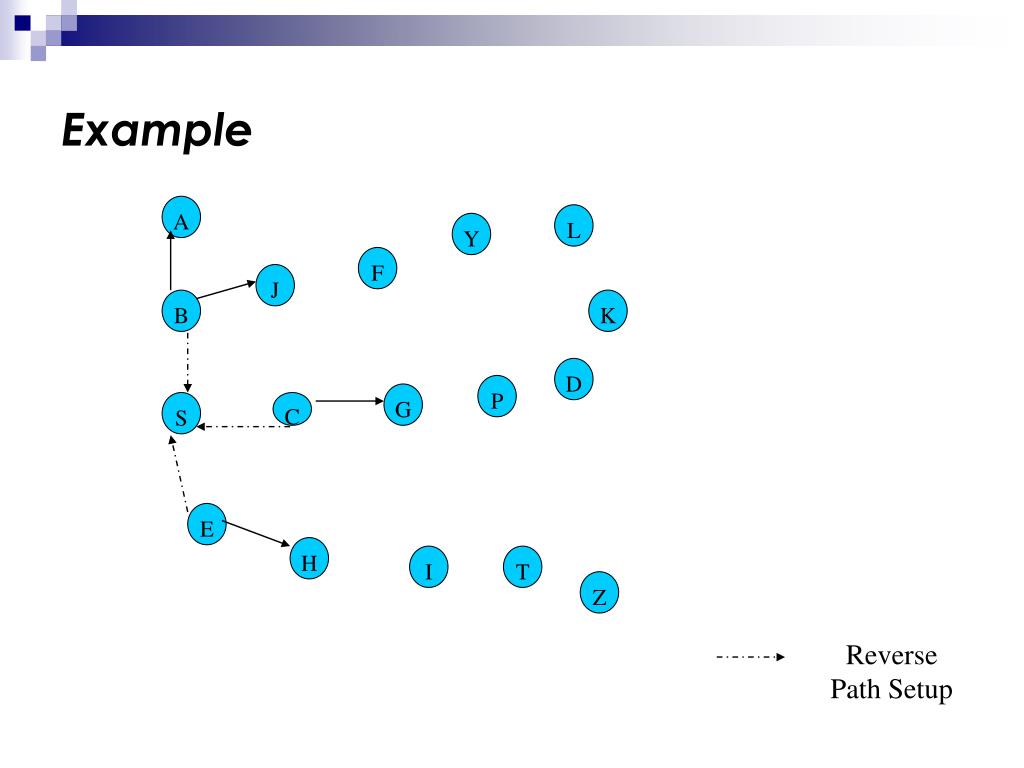 Example

A
Y
L
F
J
B
K
D
P
S
C
G
E
H
I
T
Z

Reverse Path Setup